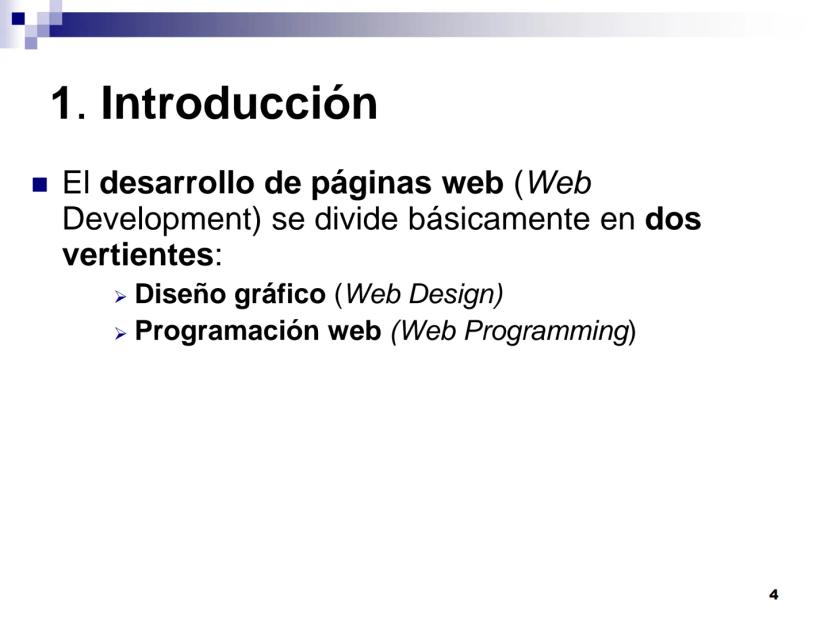 1. Introducción

El desarrollo de páginas web (Web Development) se divide básicamente en dos vertientes:

Diseño gráfico (Web Design)

Programación web (Web Programming)

4